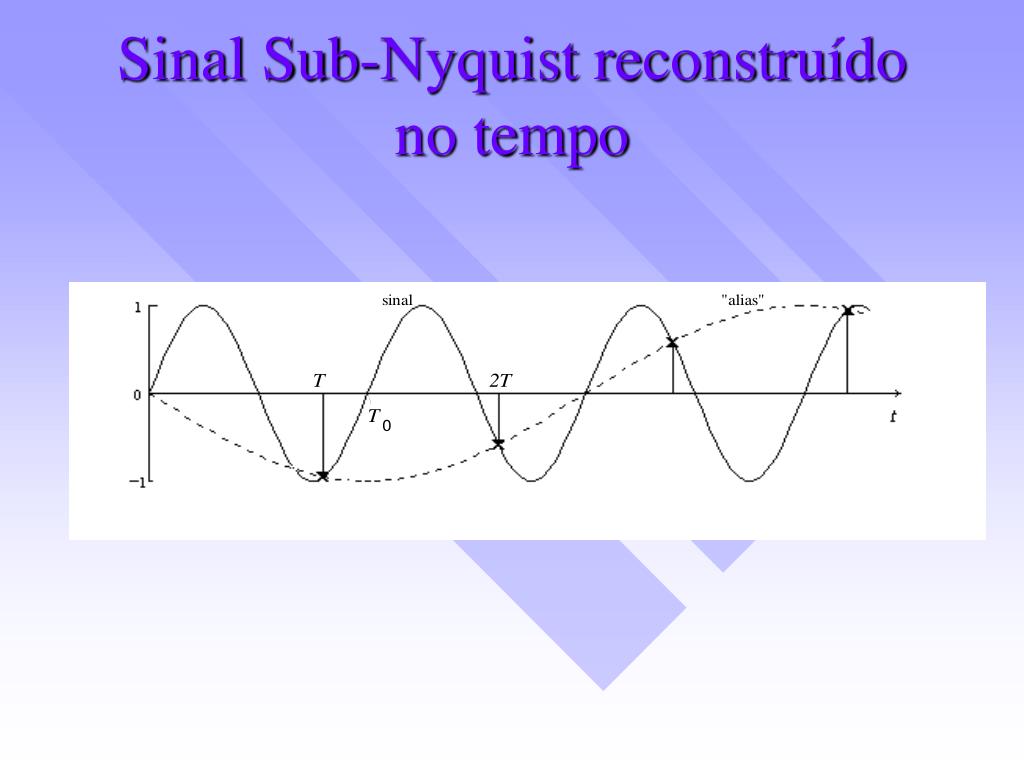 Sinal Sub-Nyquist reconstruído no tempo

1
0
−1
sinal
"alias"
$T$
$2T$
$T_0$
$t$